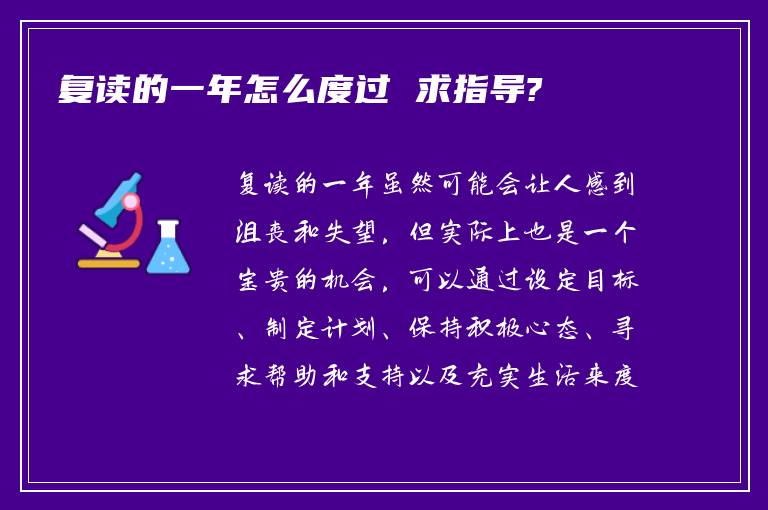 复读的一年怎么度过 求指导?

复读的一年虽然可能会让人感到沮丧和失望，但实际上也是一个宝贵的机会，可以通过设定目标、制定计划、保持积极心态、寻求帮助和支持以及充实生活来度